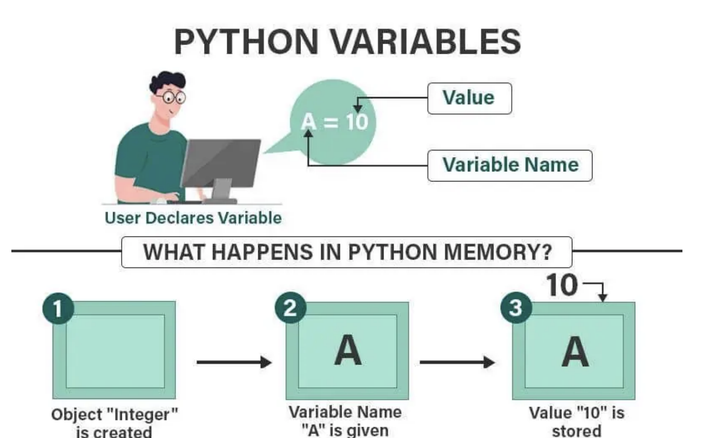 PYTHON VARIABLES

A = 10

Value

Variable Name

User Declares Variable

WHAT HAPPENS IN PYTHON MEMORY?

1

Object "Integer" is created

2

A

Variable Name "A" is given

3

10

A

Value "10" is stored